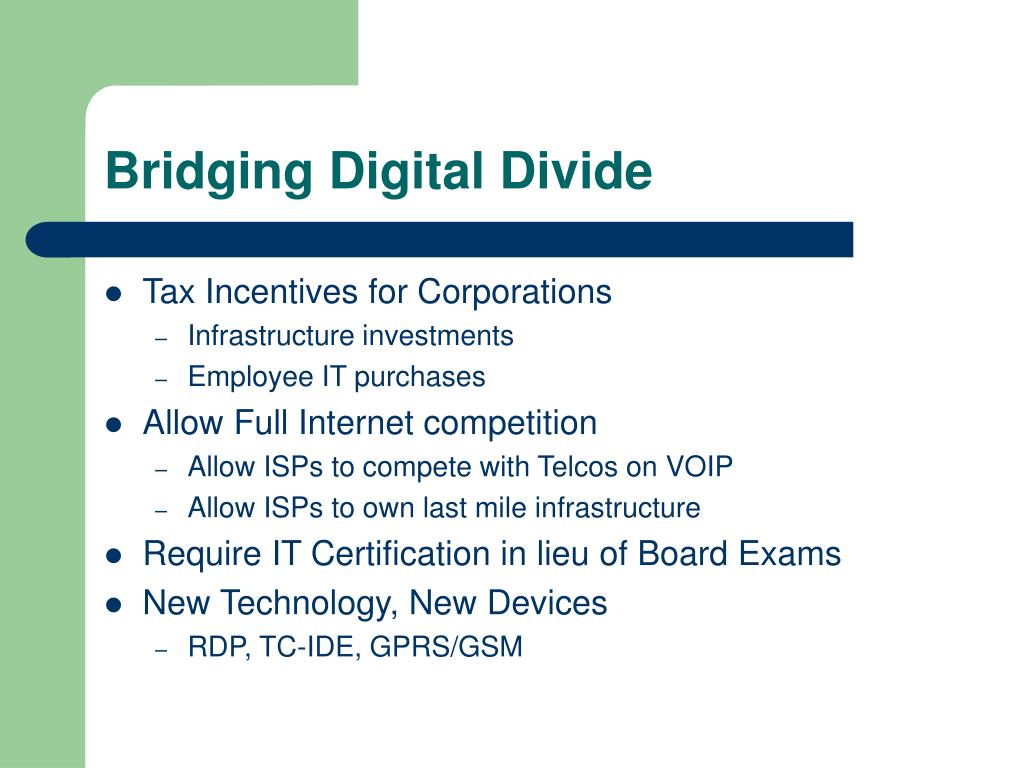 Bridging Digital Divide

- Tax Incentives for Corporations
  - Infrastructure investments
  - Employee IT purchases
- Allow Full Internet competition
  - Allow ISPs to compete with Telcos on VOIP
  - Allow ISPs to own last mile infrastructure
- Require IT Certification in lieu of Board Exams
- New Technology, New Devices
  - RDP, TC-IDE, GPRS/GSM